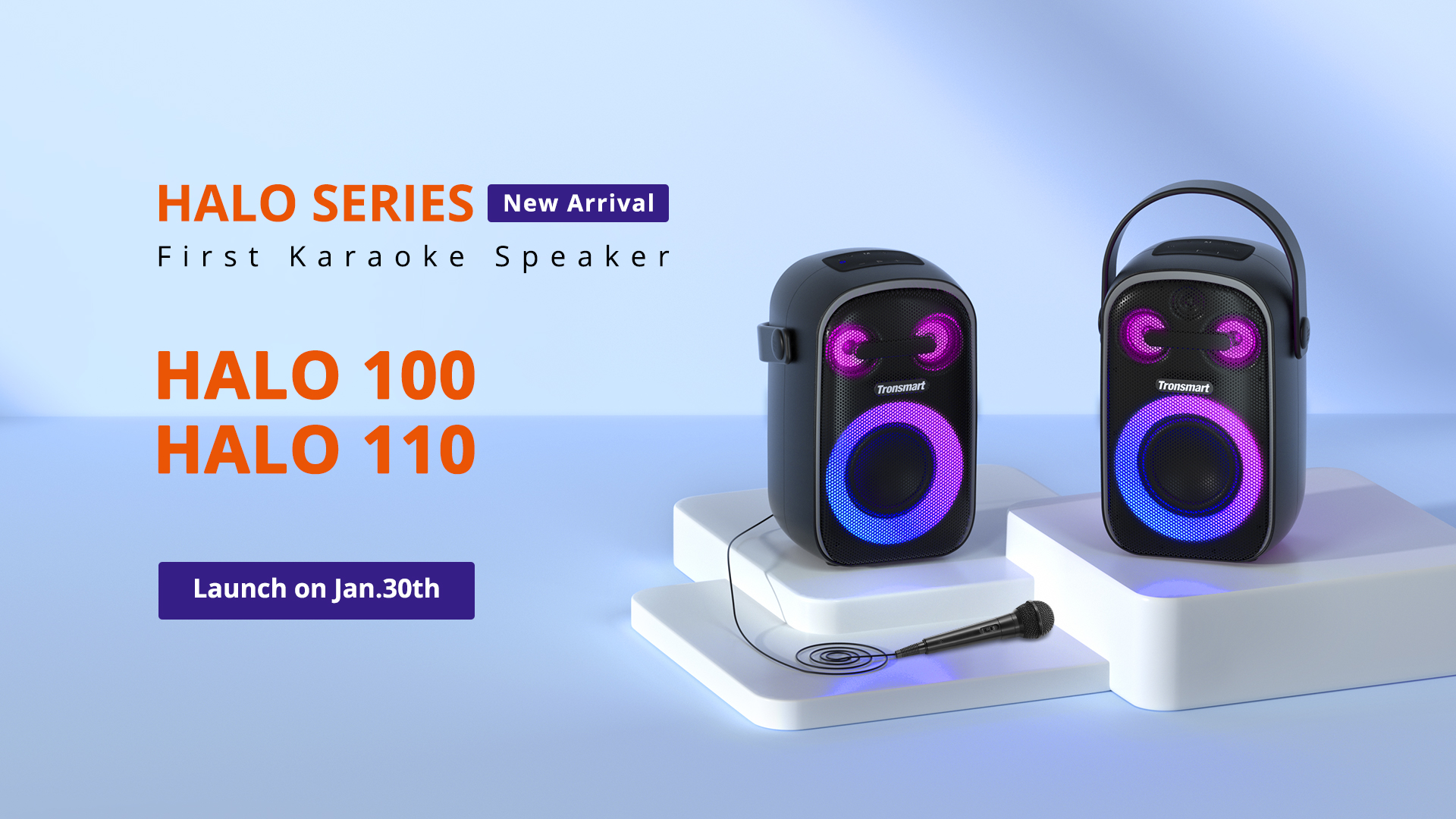 HALO SERIES New Arrival

First Karaoke Speaker

HALO 100
HALO 110

Launch on Jan.30th

Tronsmart

Tronsmart